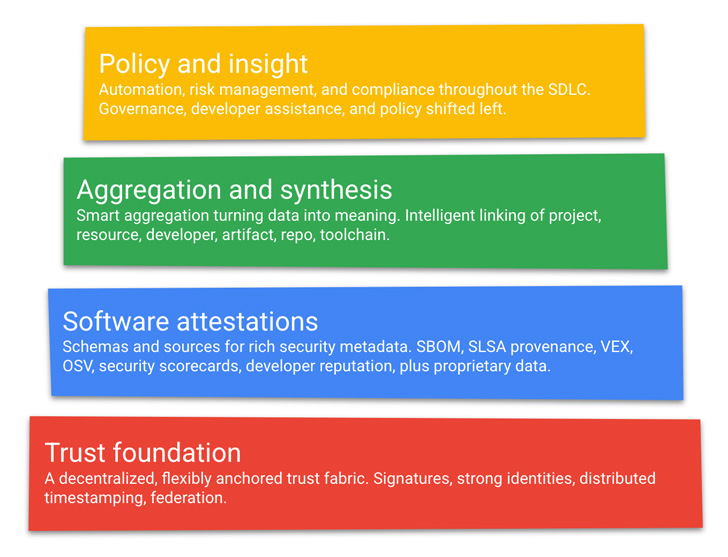 Policy and insight
Automation, risk management, and compliance throughout the SDLC. Governance, developer assistance, and policy shifted left.

Aggregation and synthesis
Smart aggregation turning data into meaning. Intelligent linking of project, resource, developer, artifact, repo, toolchain.

Software attestations
Schemas and sources for rich security metadata. SBOM, SLSA provenance, VEX, OSV, security scorecards, developer reputation, plus proprietary data.

Trust foundation
A decentralized, flexibly anchored trust fabric. Signatures, strong identities, distributed timestamping, federation.